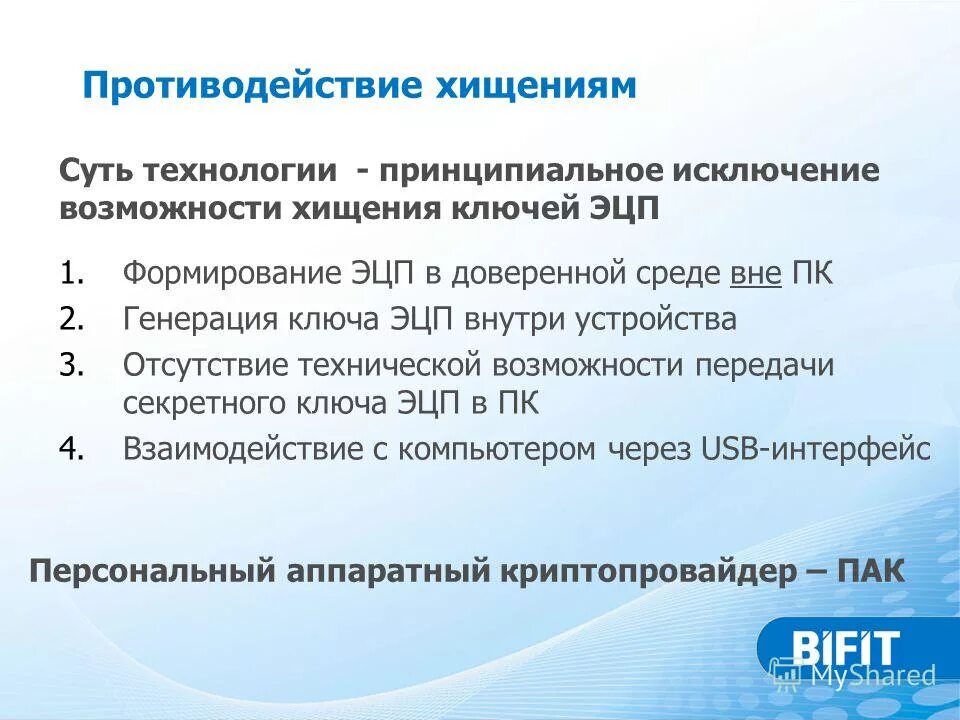 Противодействие хищениям

Суть технологии - принципиальное исключение возможности хищения ключей ЭЦП

1. Формирование ЭЦП в доверенной среде вне ПК
2. Генерация ключа ЭЦП внутри устройства
3. Отсутствие технической возможности передачи секретного ключа ЭЦП в ПК
4. Взаимодействие с компьютером через USB-интерфейс

Персональный аппаратный криптопровайдер – ПАК

BIFIT

MyShared